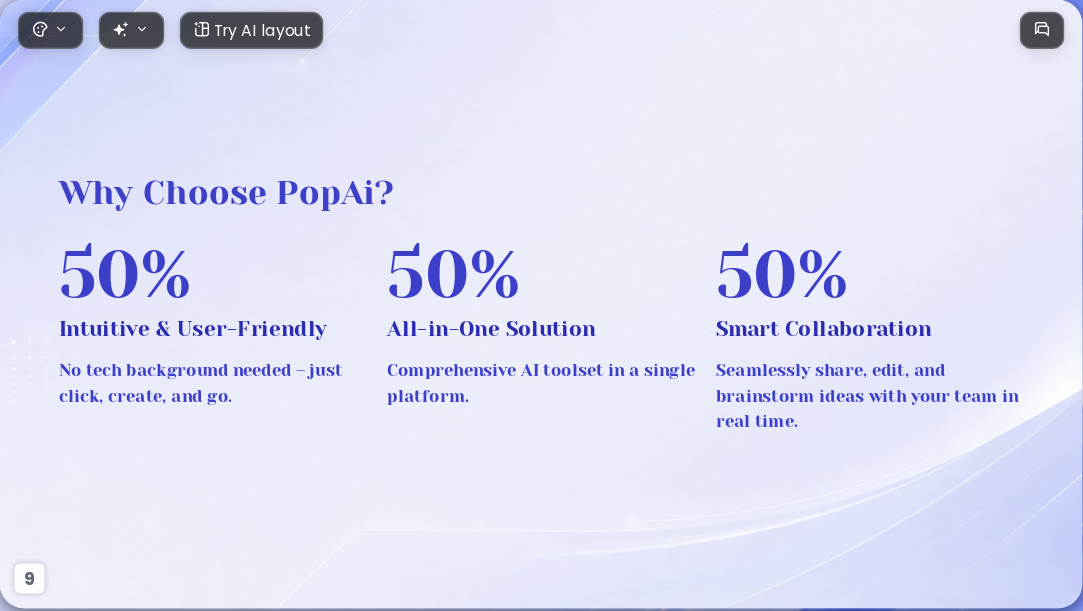 Try AI layout

Why Choose PopAi?

50%

Intuitive & User-Friendly

No tech background needed – just click, create, and go.

50%

All-in-One Solution

Comprehensive AI toolset in a single platform.

50%

Smart Collaboration

Seamlessly share, edit, and brainstorm ideas with your team in real time.

9